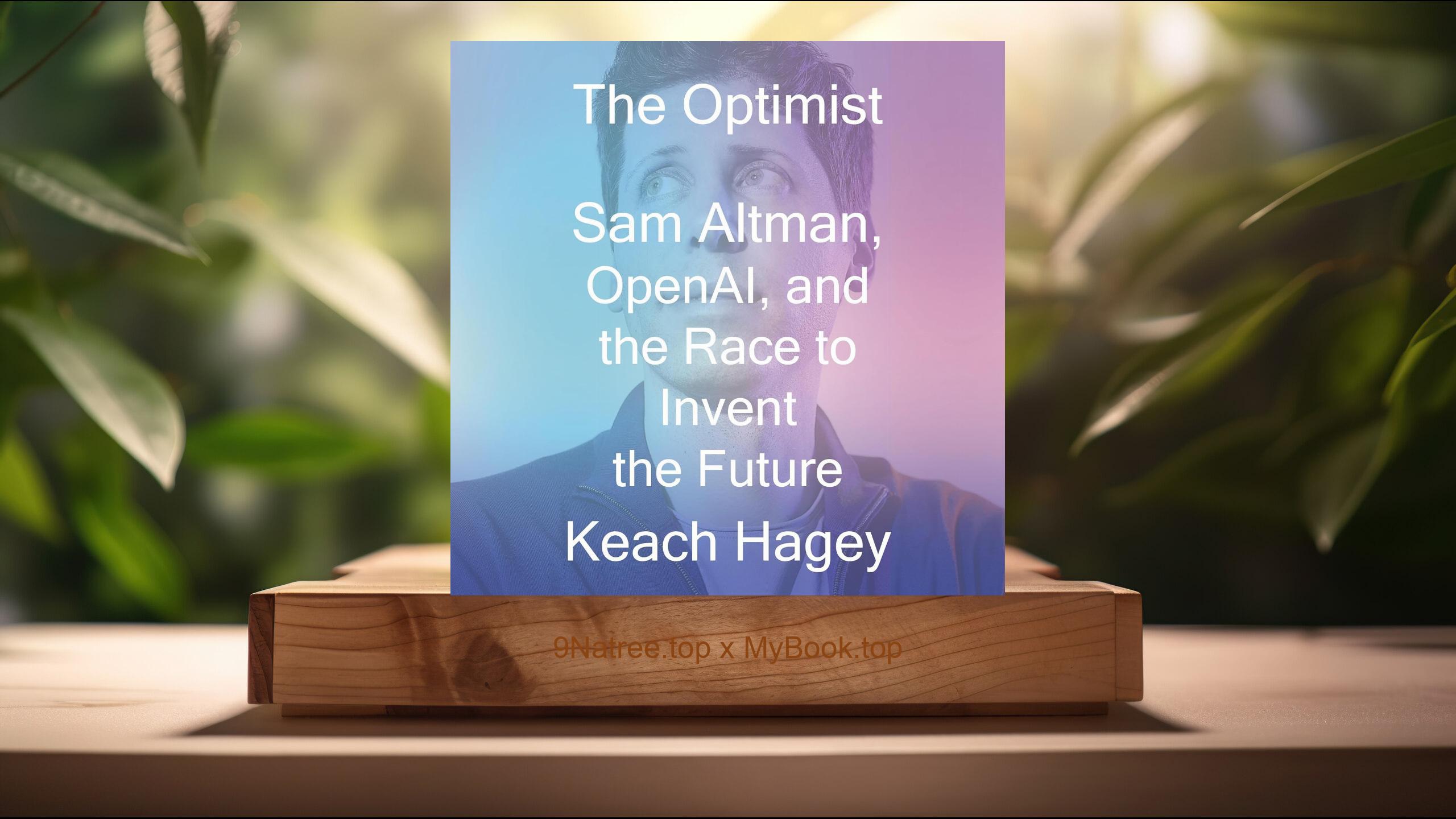 The Optimist

Sam Altman, OpenAI, and the Race to Invent the Future

Keach Hagey

9Natree.top x MyBook.top